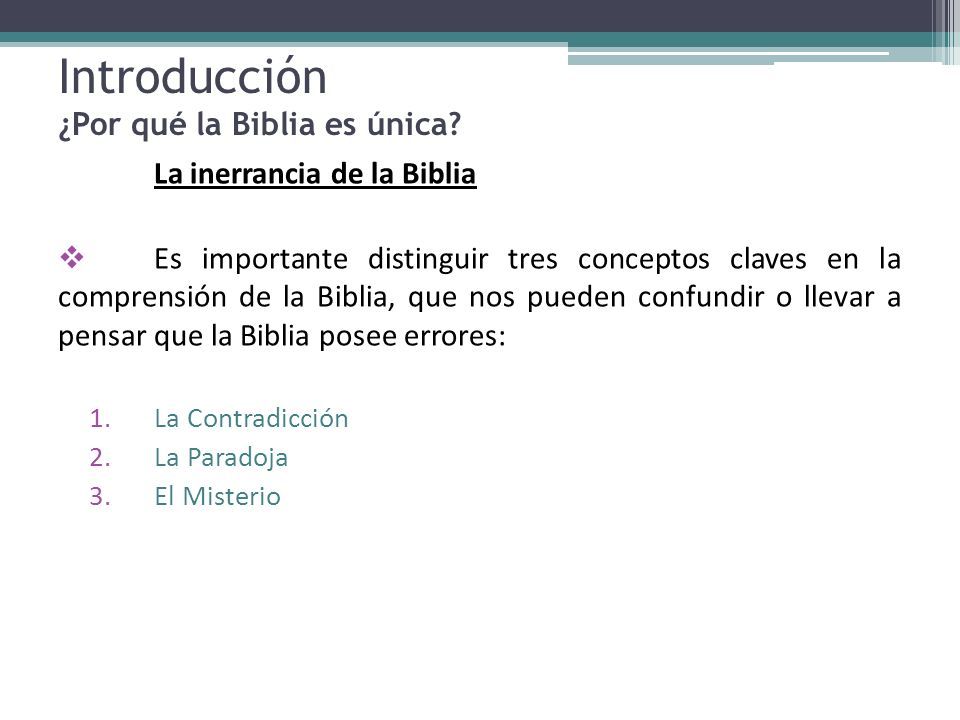 Introducción
¿Por qué la Biblia es única?

La inerrancia de la Biblia

❖ Es importante distinguir tres conceptos claves en la comprensión de la Biblia, que nos pueden confundir o llevar a pensar que la Biblia posee errores:

1. La Contradicción
2. La Paradoja
3. El Misterio